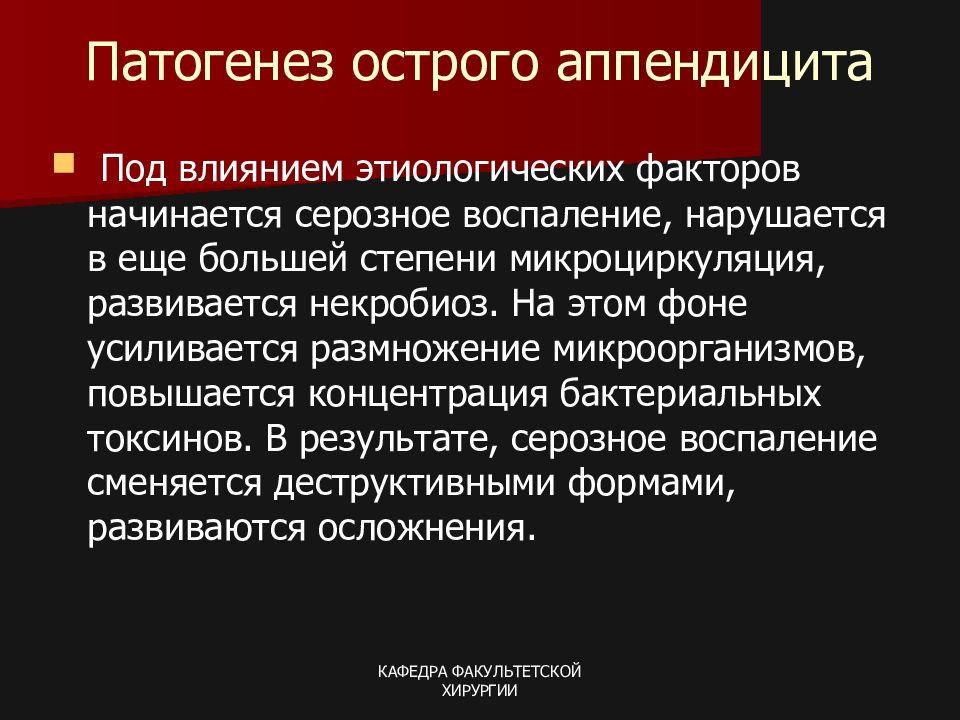 Патогенез острого аппендицита

Под влиянием этиологических факторов начинается серозное воспаление, нарушается в еще большей степени микроциркуляция, развивается некробиоз. На этом фоне усиливается размножение микроорганизмов, повышается концентрация бактериальных токсинов. В результате, серозное воспаление сменяется деструктивными формами, развиваются осложнения.

КАФЕДРА ФАКУЛЬТЕТСКОЙ ХИРУРГИИ